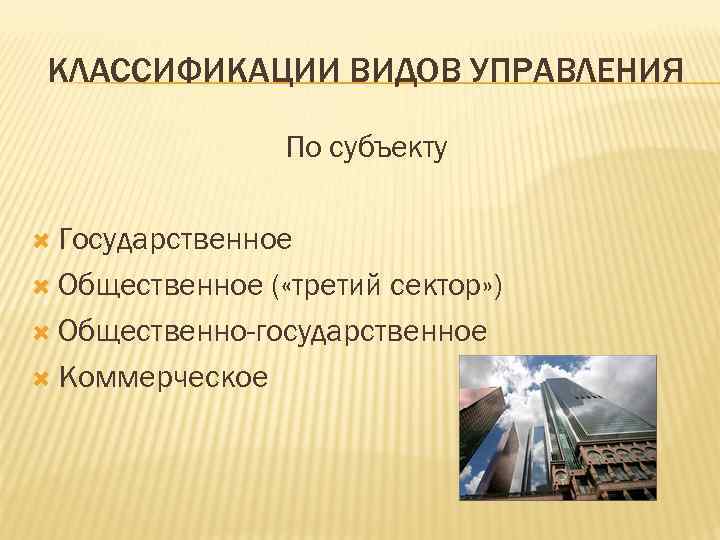 КЛАССИФИКАЦИИ ВИДОВ УПРАВЛЕНИЯ

По субъекту

Государственное
Общественное («третий сектор»)
Общественно-государственное
Коммерческое